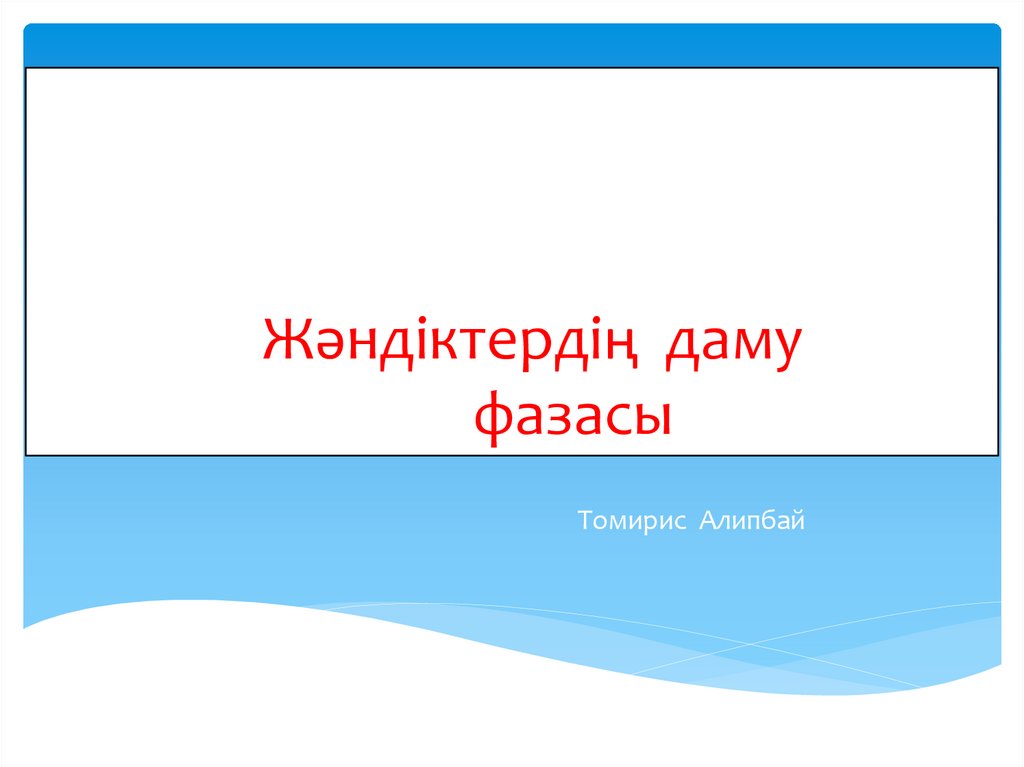 Жәндіктердің даму фазасы

Томирис Алипбай